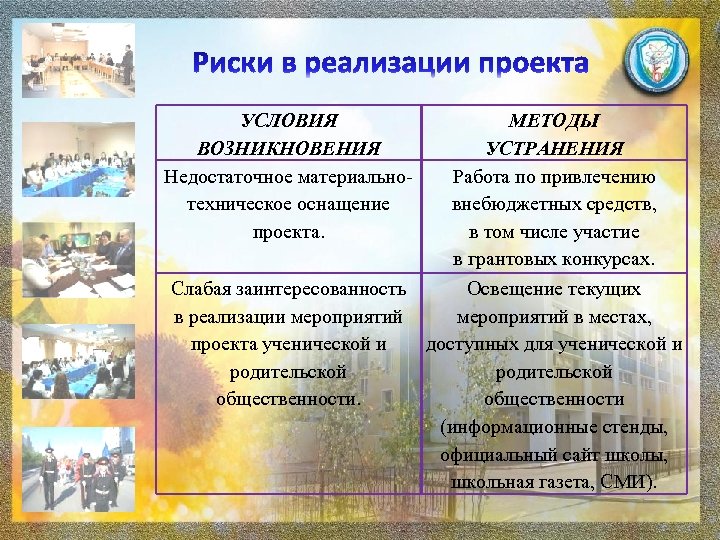 Риски в реализации проекта

| УСЛОВИЯ ВОЗНИКНОВЕНИЯ | МЕТОДЫ УСТРАНЕНИЯ |
|---|---|
| Недостаточное материально-техническое оснащение проекта. | Работа по привлечению внебюджетных средств, в том числе участие в грантовых конкурсах. |
| Слабая заинтересованность в реализации мероприятий проекта ученической и родительской общественности. | Освещение текущих мероприятий в местах, доступных для ученической и родительской общественности (информационные стенды, официальный сайт школы, школьная газета, СМИ). |